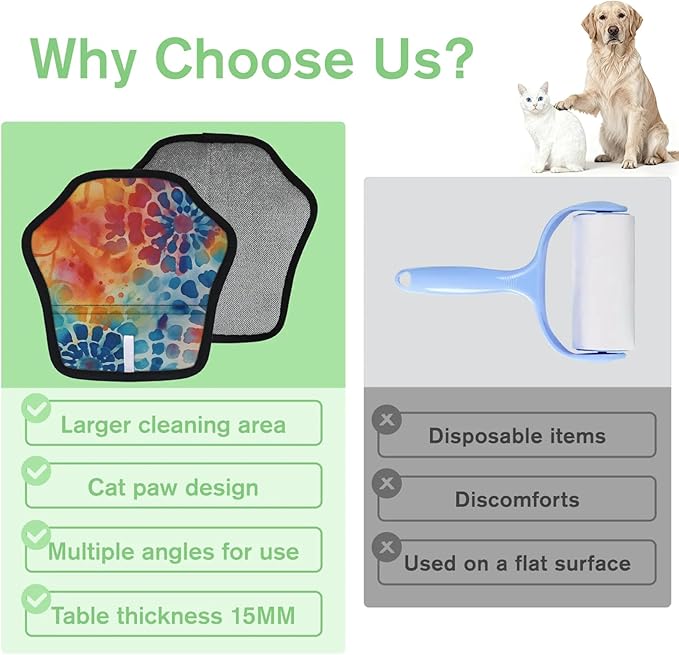 Why Choose Us?

Larger cleaning area

Cat paw design

Multiple angles for use

Table thickness 15MM

Disposable items

Discomforts

Used on a flat surface